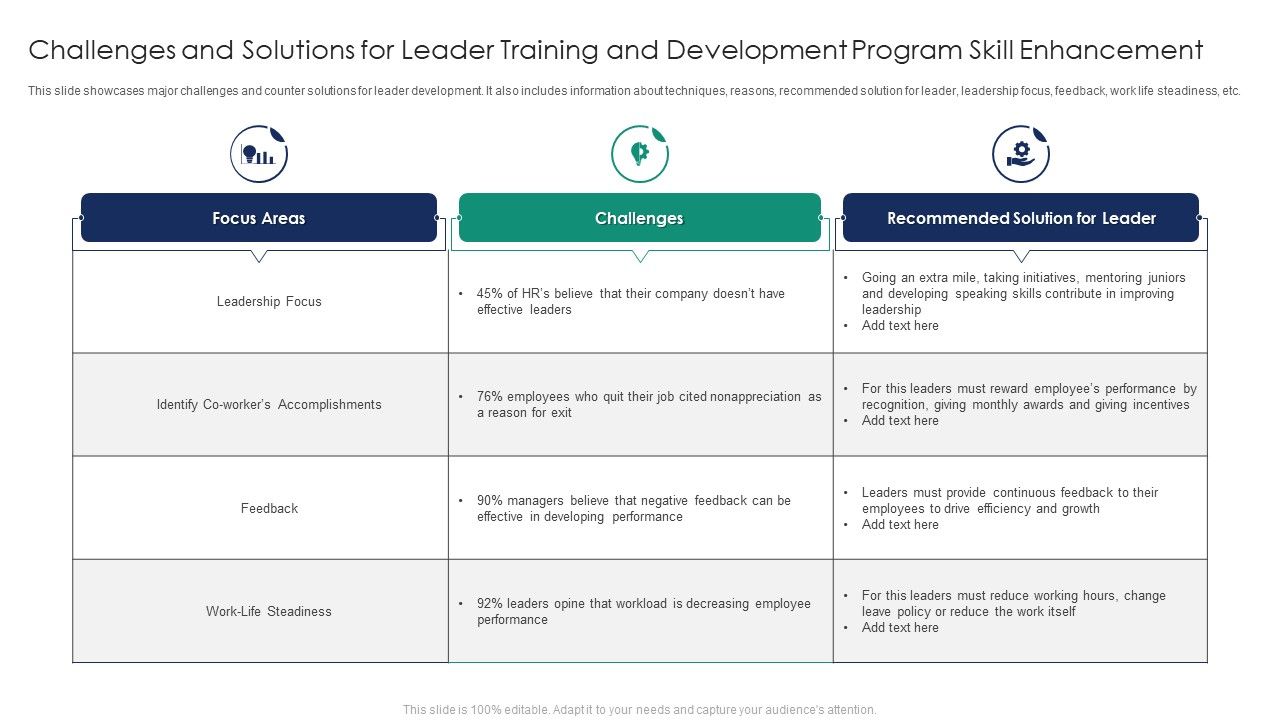 Challenges and Solutions for Leader Training and Development Program Skill Enhancement

This slide showcases major challenges and counter solutions for leader development. It also includes information about techniques, reasons, recommended solution for leader, leadership focus, feedback, work life steadiness, etc.

| Focus Areas | Challenges | Recommended Solution for Leader |
|---|---|---|
| Leadership Focus | • 45% of HR's believe that their company doesn't have effective leaders | • Going an extra mile, taking initiatives, mentoring juniors and developing speaking skills contribute in improving leadership • Add text here |
| Identify Co-worker's Accomplishments | • 76% employees who quit their job cited nonappreciation as a reason for exit | • For this leaders must reward employee's performance by recognition, giving monthly awards and giving incentives • Add text here |
| Feedback | • 90% managers believe that negative feedback can be effective in developing performance | • Leaders must provide continuous feedback to their employees to drive efficiency and growth • Add text here |
| Work-Life Steadiness | • 92% leaders opine that workload is decreasing employee performance | • For this leaders must reduce working hours, change leave policy or reduce the work itself • Add text here |

This slide is 100% editable. Adapt it to your needs and capture your audience's attention.